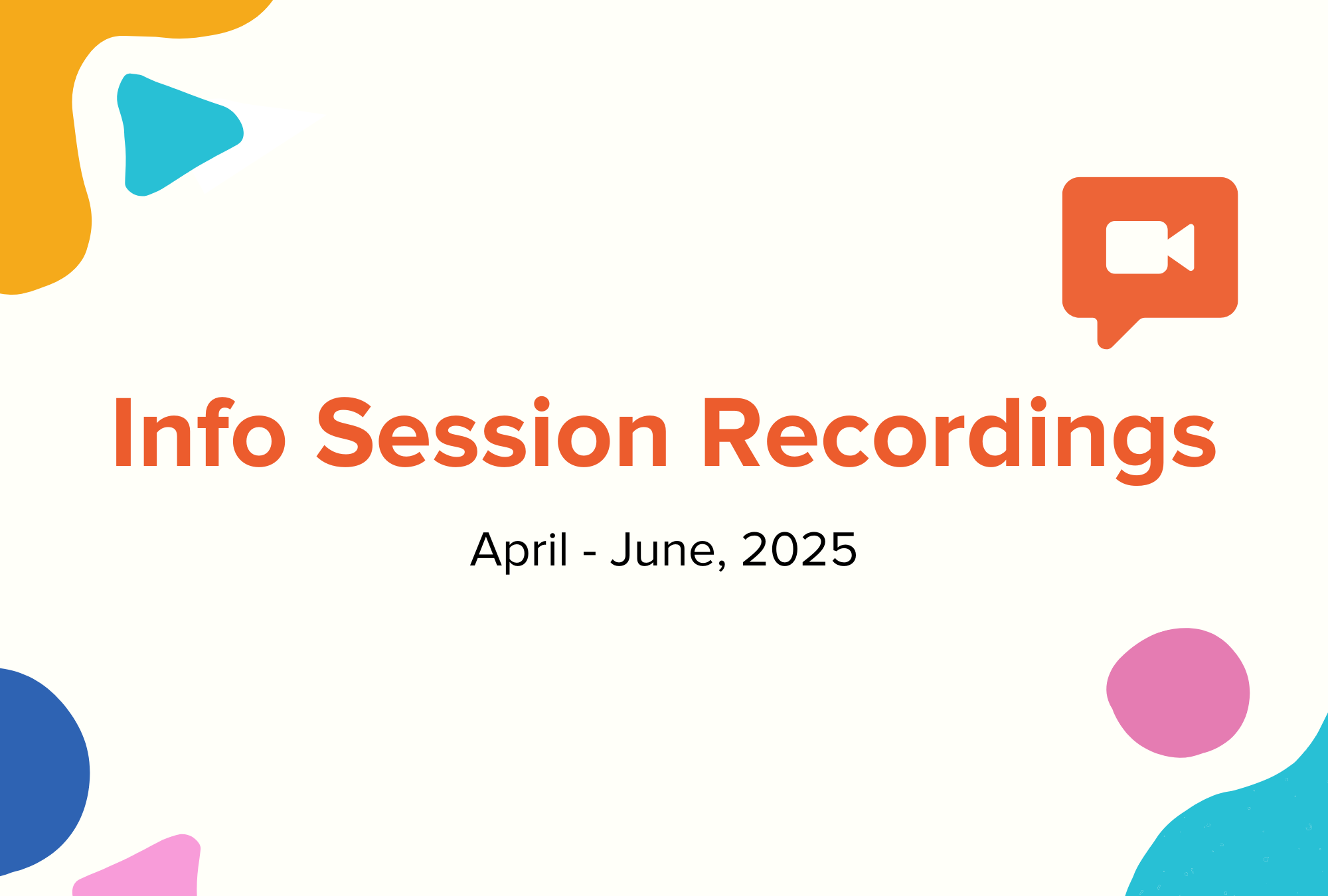 Info Session Recordings

April - June, 2025